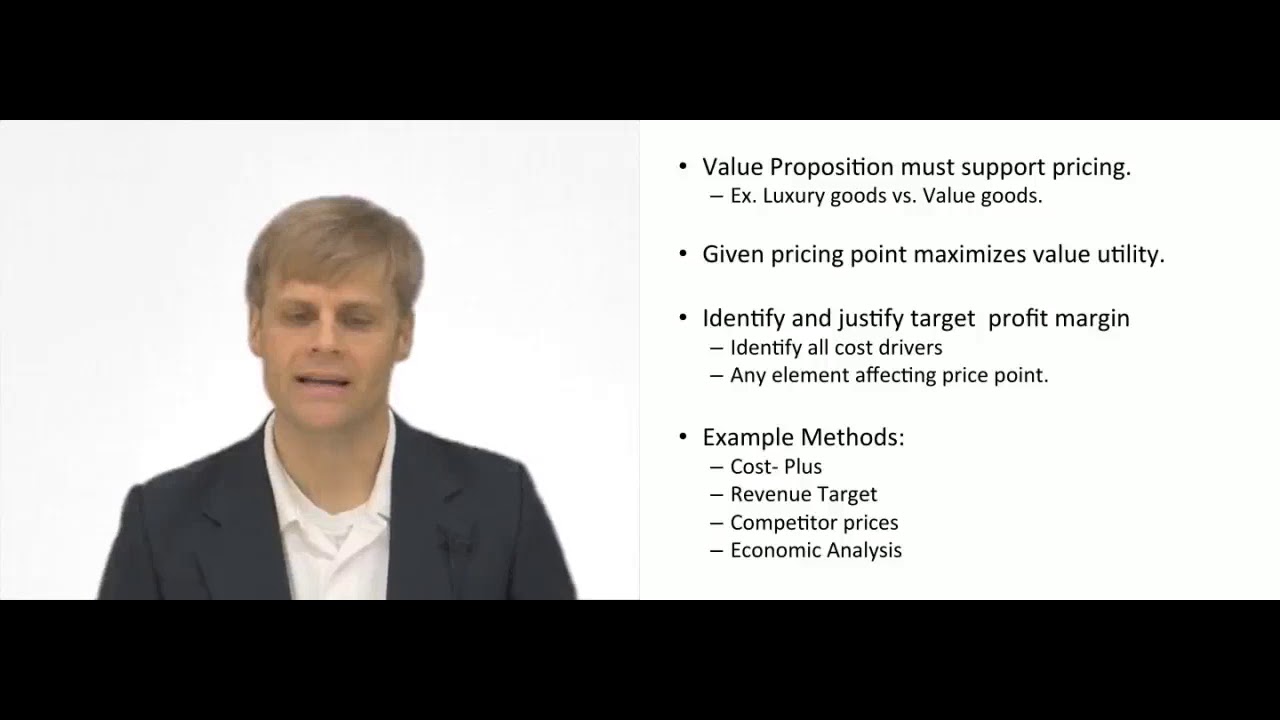 • Value Proposition must support pricing.
– Ex. Luxury goods vs. Value goods.

• Given pricing point maximizes value utility.

• Identify and justify target profit margin
– Identify all cost drivers
– Any element affecting price point.

• Example Methods:
– Cost- Plus
– Revenue Target
– Competitor prices
– Economic Analysis